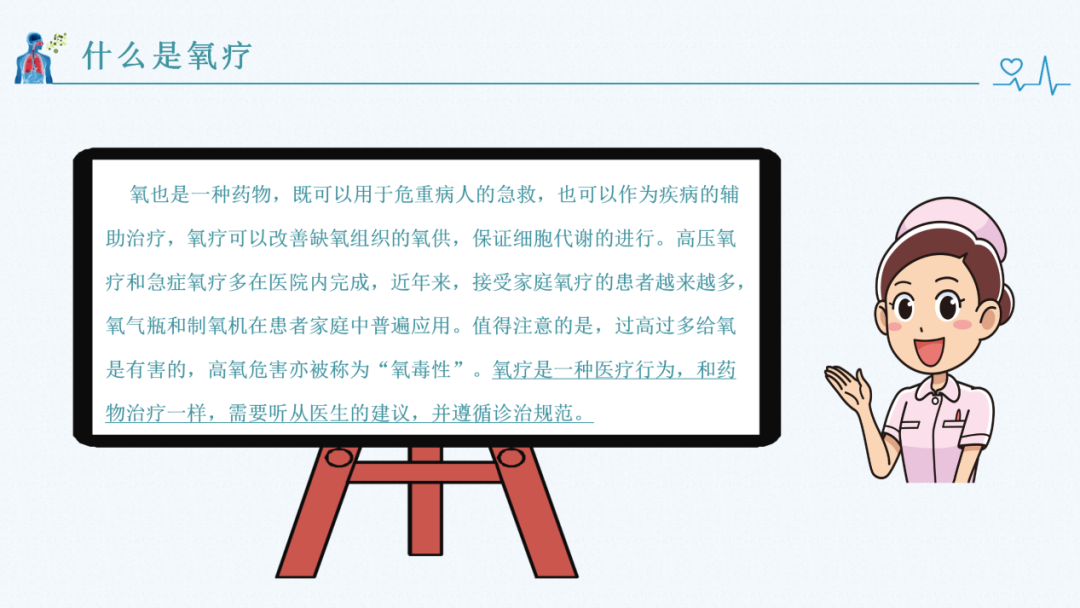 什么是氧疗

氧也是一种药物，既可以用于危重病人的急救，也可以作为疾病的辅助治疗，氧疗可以改善缺氧组织的氧供，保证细胞代谢的进行。高压氧疗和急症氧疗多在医院内完成，近年来，接受家庭氧疗的患者越来越多，氧气瓶和制氧机在患者家庭中普遍应用。值得注意的是，过高过多给氧是有害的，高氧危害亦被称为“氧毒性”。氧疗是一种医疗行为，和药物治疗一样，需要听从医生的建议，并遵循诊治规范。